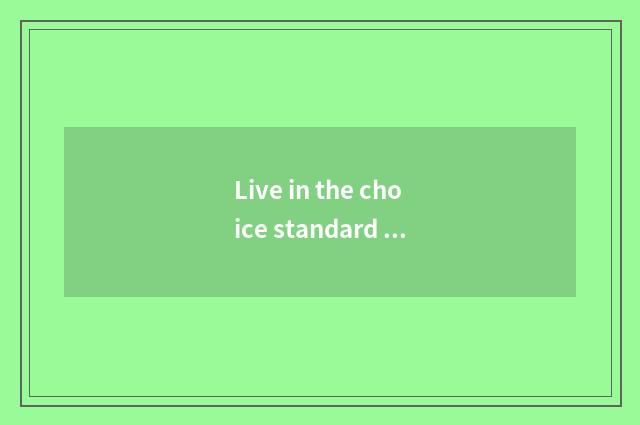 Live in the cho
ice standard ...